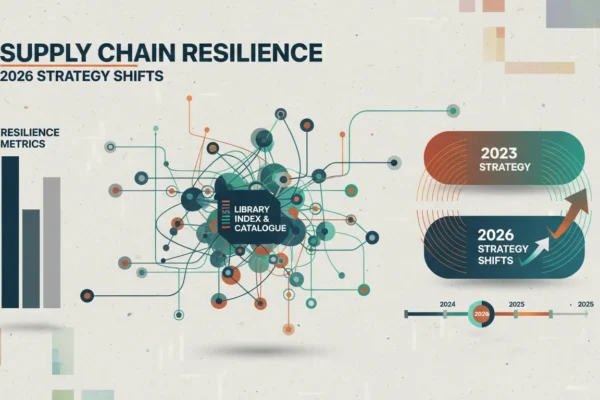 SUPPLY CHAIN RESILIENCE
2026 STRATEGY SHIFTS

RESILIENCE METRICS

LIBRARY INDEX & CATALOGUE

2023 STRATEGY

2026 STRATEGY SHIFTS

2024
2026
2025
2025